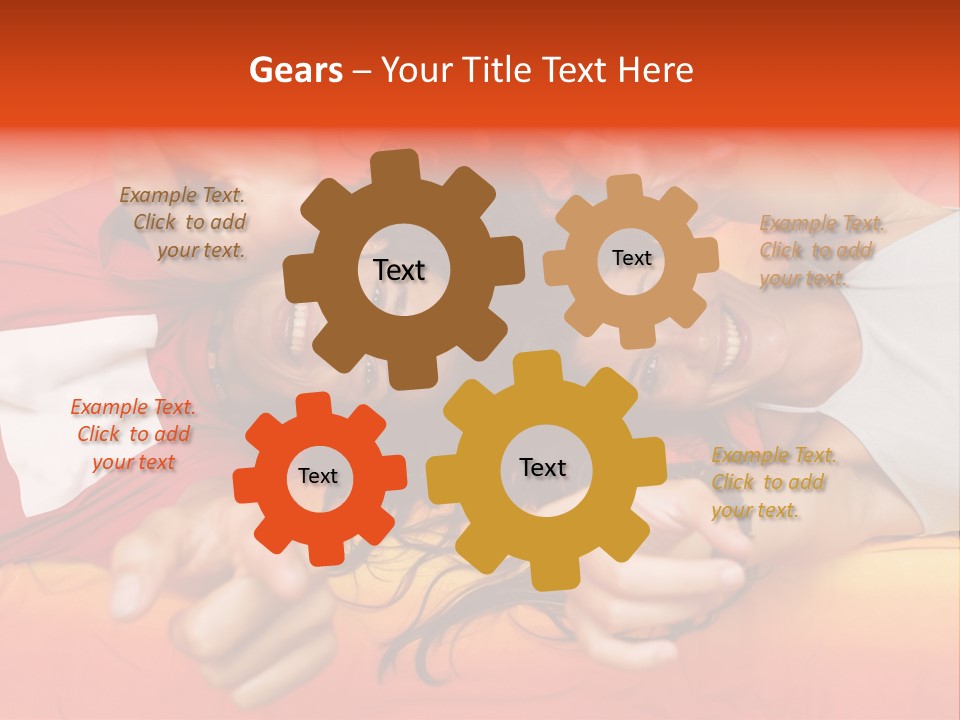 Gears – Your Title Text Here

Example Text. Click to add your text.

Text

Text

Example Text. Click to add your text.

Example Text. Click to add your text

Text

Text

Example Text. Click to add your text.